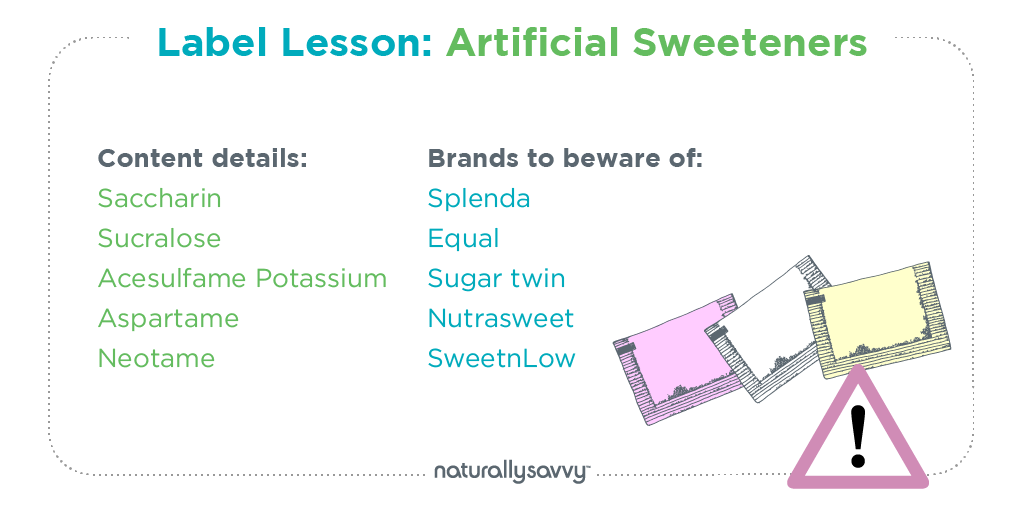 Label Lesson: Artificial Sweeteners

Content details:
Saccharin
Sucralose
Acesulfame Potassium
Aspartame
Neotame

Brands to beware of:
Splenda
Equal
Sugar twin
Nutrasweet
SweetnLow

!

naturallysavvy